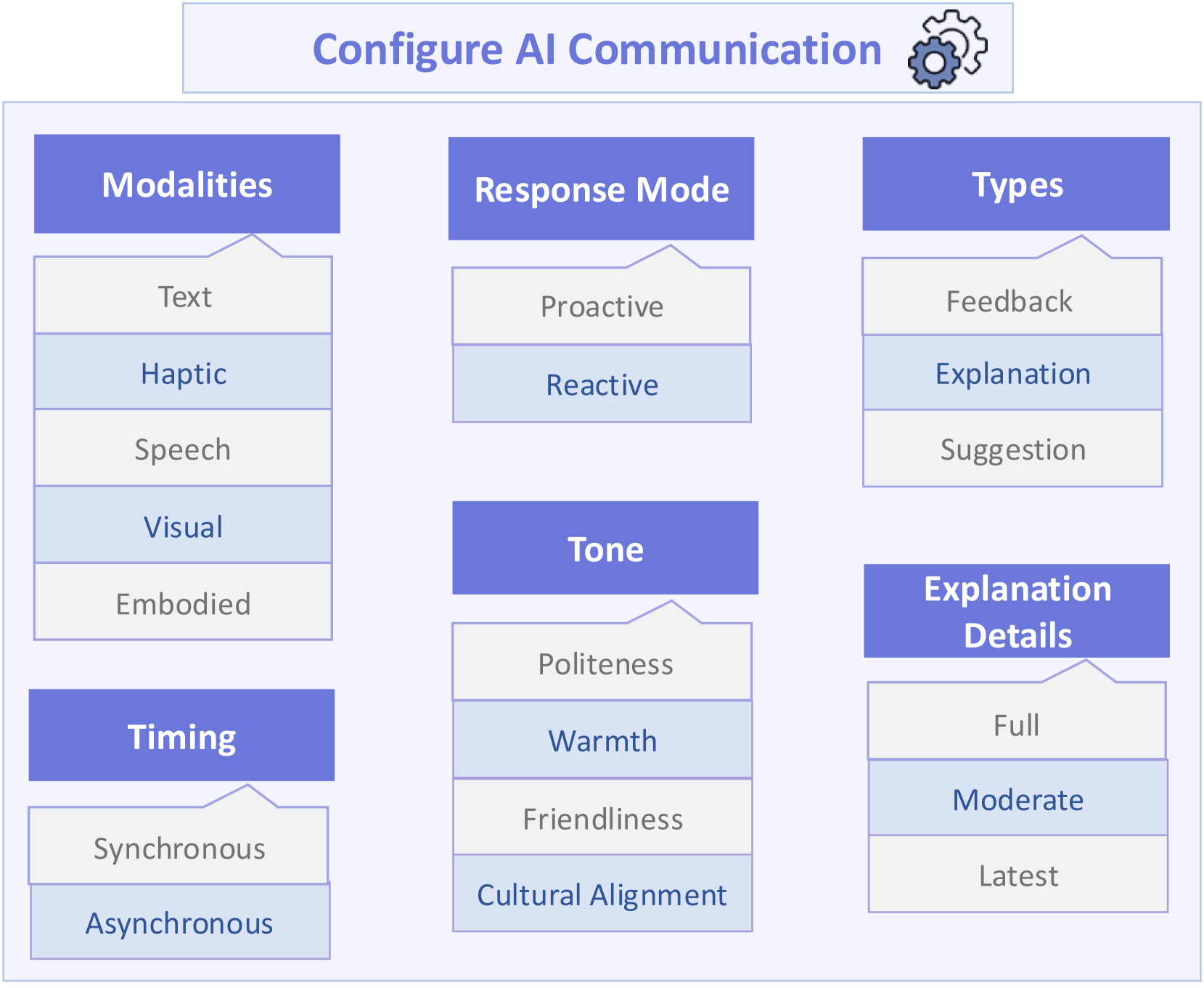 Configure AI Communication

Modalities

Text

Haptic

Speech

Visual

Embodied

Timing

Synchronous

Asynchronous

Response Mode

Proactive

Reactive

Tone

Politeness

Warmth

Friendliness

Cultural Alignment

Types

Feedback

Explanation

Suggestion

Explanation Details

Full

Moderate

Latest